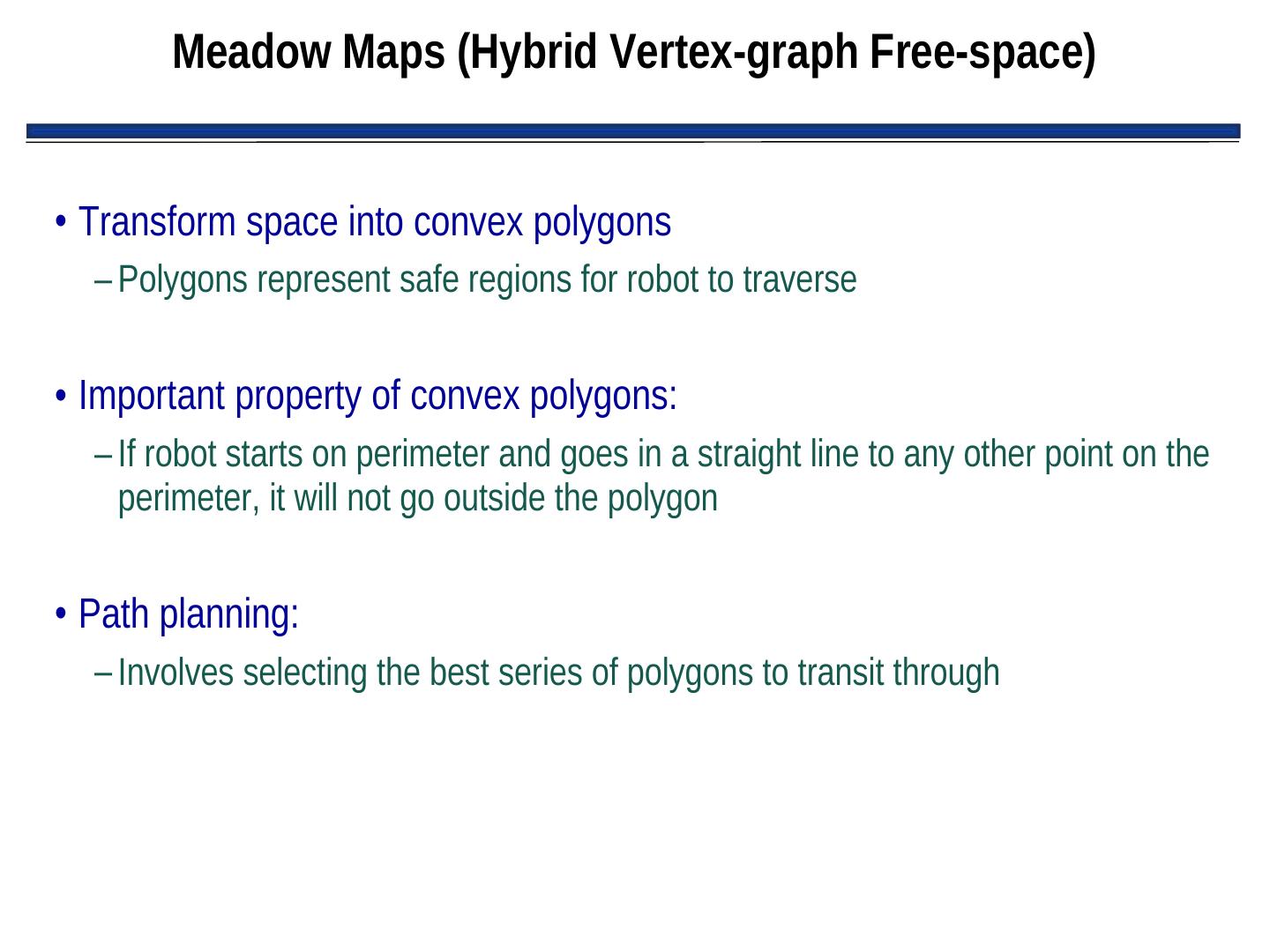 Meadow Maps (Hybrid Vertex-graph Free-space)

• Transform space into convex polygons

– Polygons represent safe regions for robot to traverse

• Important property of convex polygons:

– If robot starts on perimeter and goes in a straight line to any other point on the perimeter, it will not go outside the polygon

• Path planning:

– Involves selecting the best series of polygons to transit through